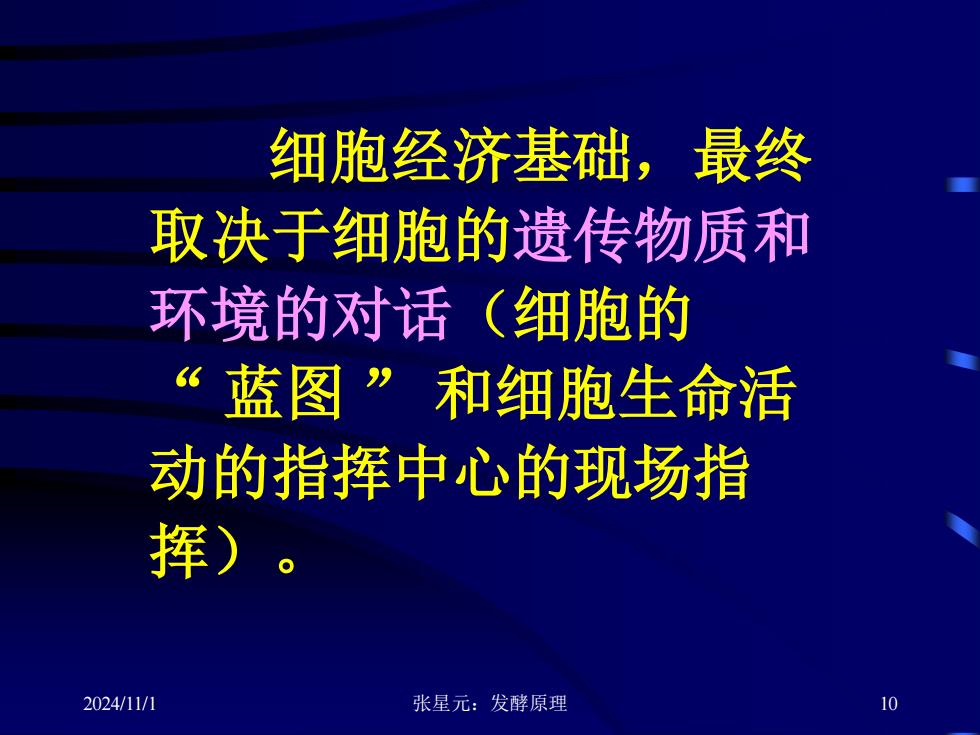 细胞经济基础，最终取决于细胞的遗传物质和环境的对话（细胞的“ 蓝图 ” 和细胞生命活动的指挥中心的现场指挥）。

2024/11/1

张星元：发酵原理

10